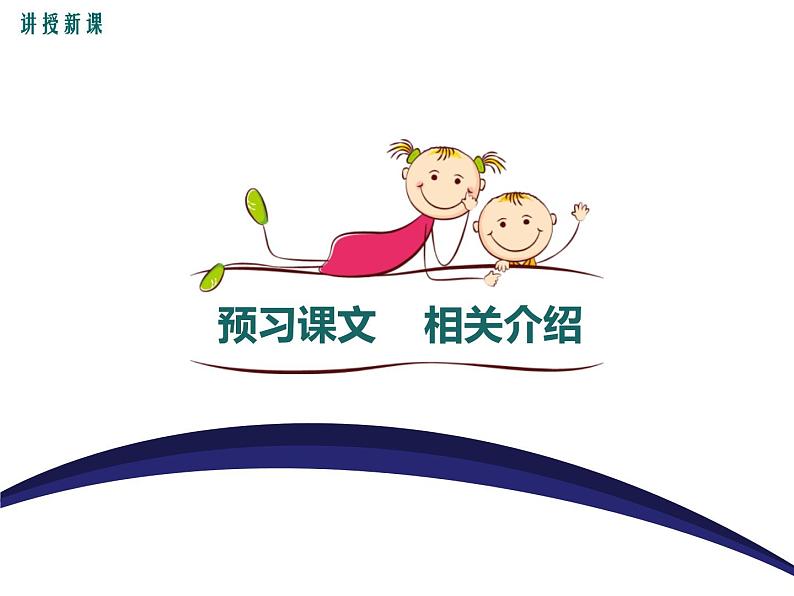 讲授新课

预习课文　相关介绍